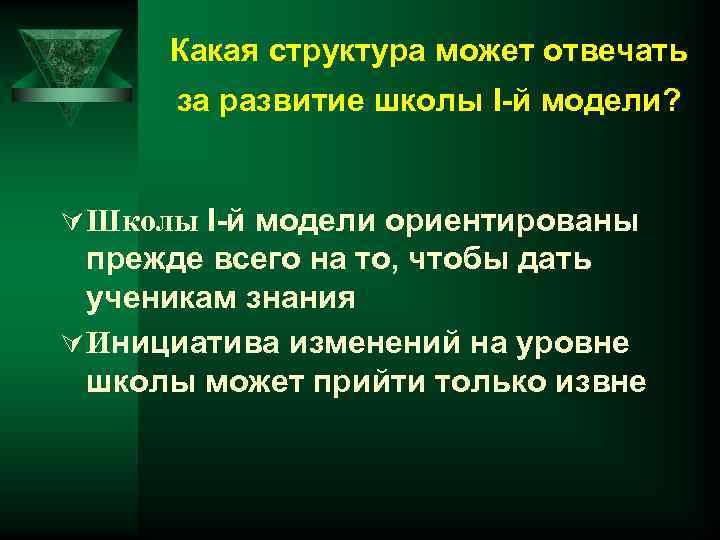 Какая структура может отвечать за развитие школы I-й модели?

Школы I-й модели ориентированы прежде всего на то, чтобы дать ученикам знания

Инициатива изменений на уровне школы может прийти только извне